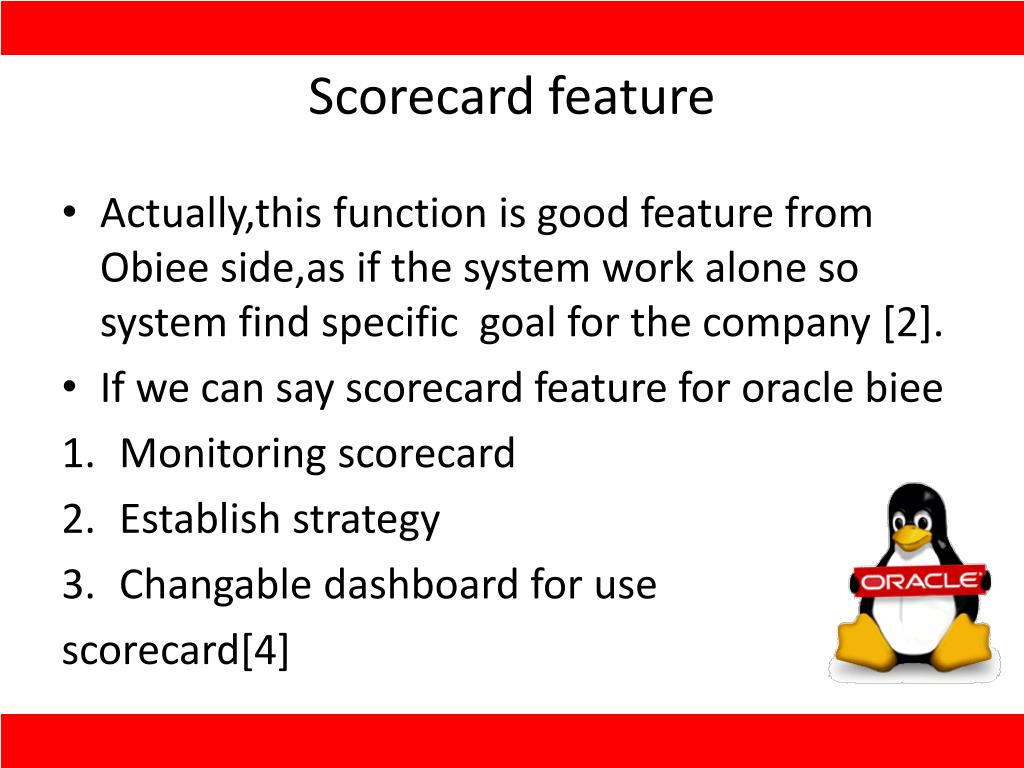 Scorecard feature

• Actually,this function is good feature from Obiee side,as if the system work alone so system find specific goal for the company [2].
• If we can say scorecard feature for oracle biee
1. Monitoring scorecard
2. Establish strategy
3. Changable dashboard for use
scorecard[4]

ORACLE